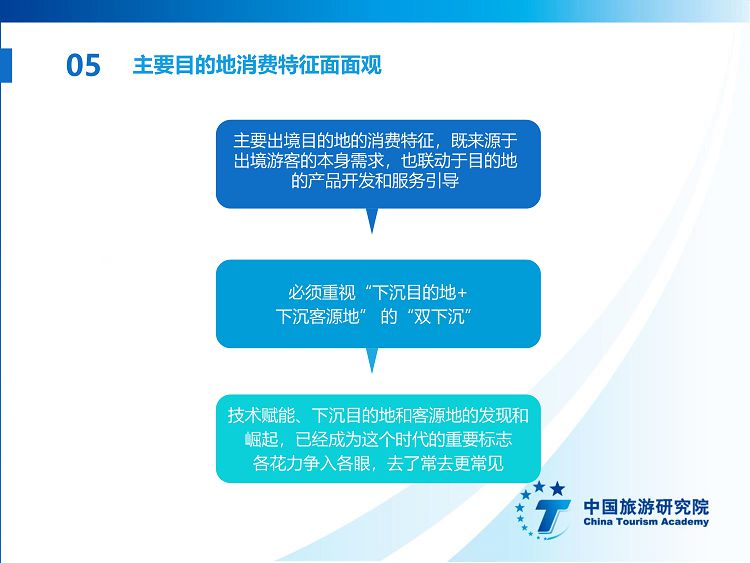 05 主要目的地消费特征面面观

主要出境目的地的消费特征，既来源于出境游客的本身需求，也联动于目的地的产品开发和服务引导

必须重视“下沉目的地+下沉客源地”的“双下沉”

技术赋能、下沉目的地和客源地的发现和崛起，已经成为这个时代的重要标志
各花力争入各眼，去了常去更常见

中国旅游研究院
China Tourism Academy